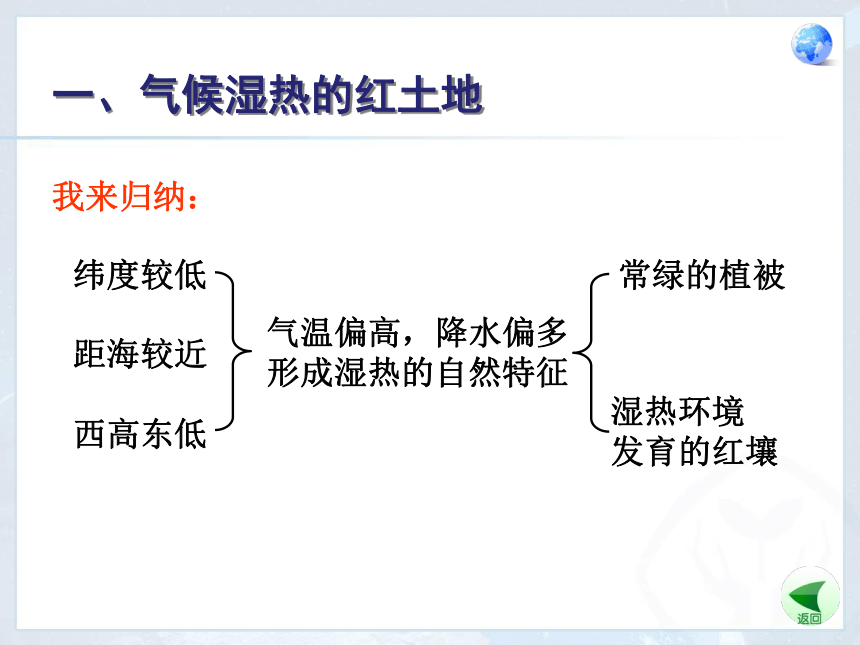 一、气候湿热的红土地

我来归纳：

纬度较低

距海较近

西高东低

气温偏高，降水偏多
形成湿热的自然特征

常绿的植被

湿热环境
发育的红壤

返回